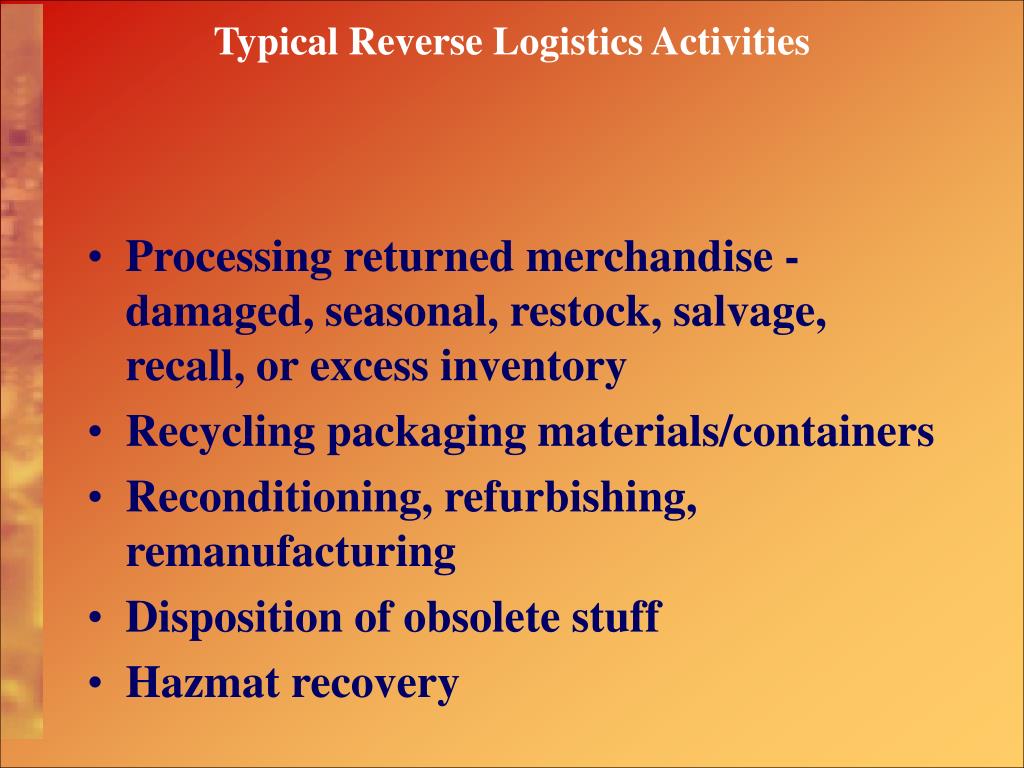 Typical Reverse Logistics Activities

• Processing returned merchandise - damaged, seasonal, restock, salvage, recall, or excess inventory
• Recycling packaging materials/containers
• Reconditioning, refurbishing, remanufacturing
• Disposition of obsolete stuff
• Hazmat recovery